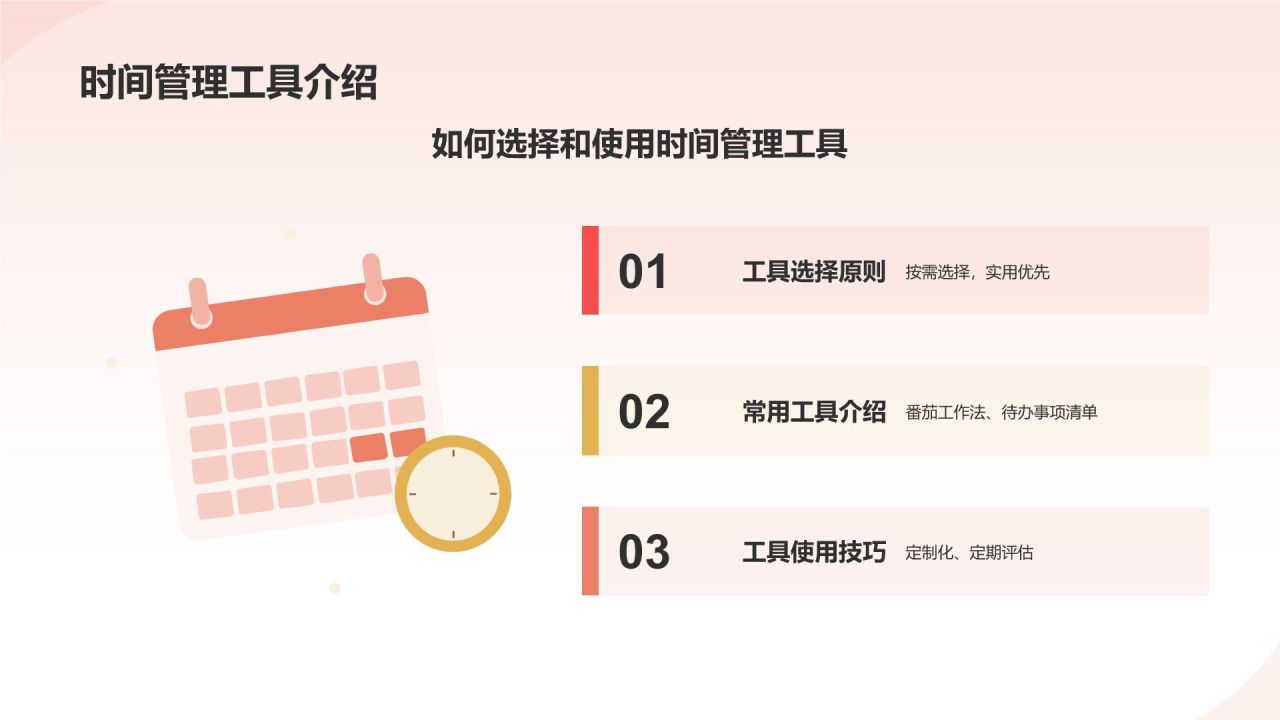 时间管理工具介绍

如何选择和使用时间管理工具

01 工具选择原则 按需选择，实用优先

02 常用工具介绍 番茄工作法、待办事项清单

03 工具使用技巧 定制化、定期评估